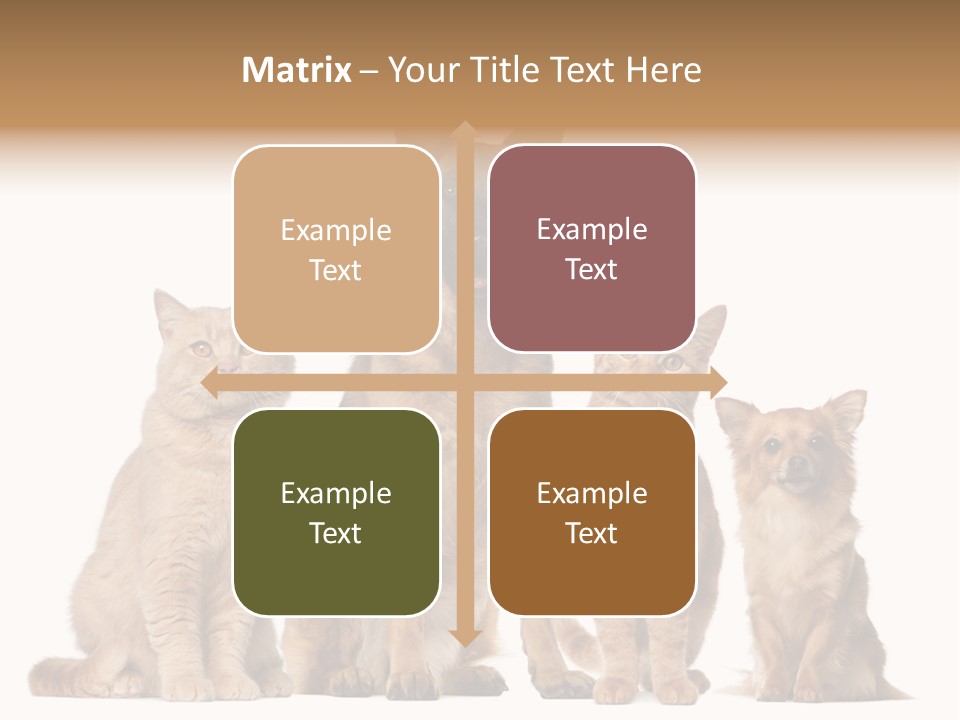 Matrix – Your Title Text Here

Example Text

Example Text

Example Text

Example Text